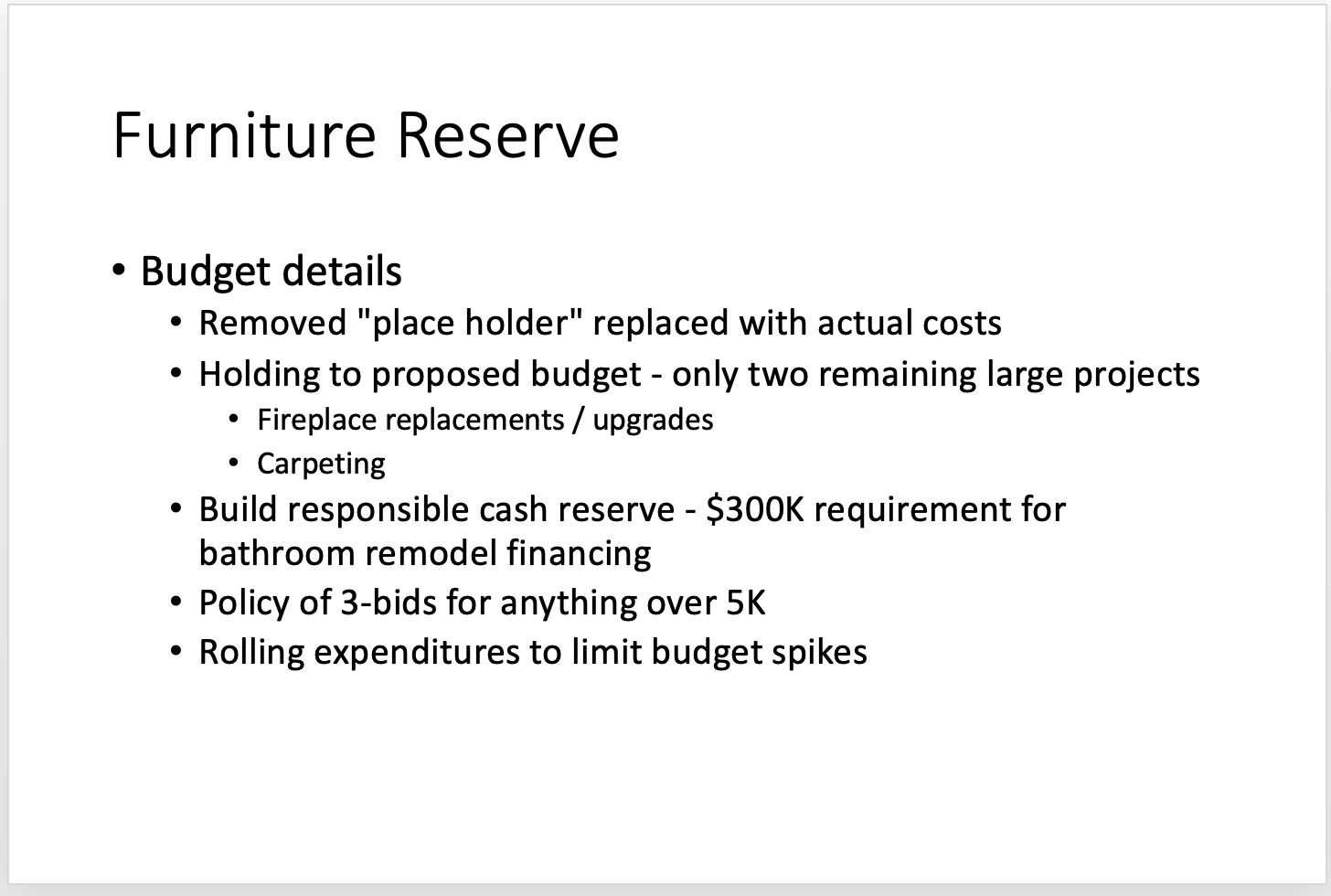 Furniture Reserve

• Budget details
  • Removed "place holder" replaced with actual costs
  • Holding to proposed budget - only two remaining large projects
    • Fireplace replacements / upgrades
    • Carpeting
  • Build responsible cash reserve - \$300K requirement for bathroom remodel financing
  • Policy of 3-bids for anything over 5K
  • Rolling expenditures to limit budget spikes